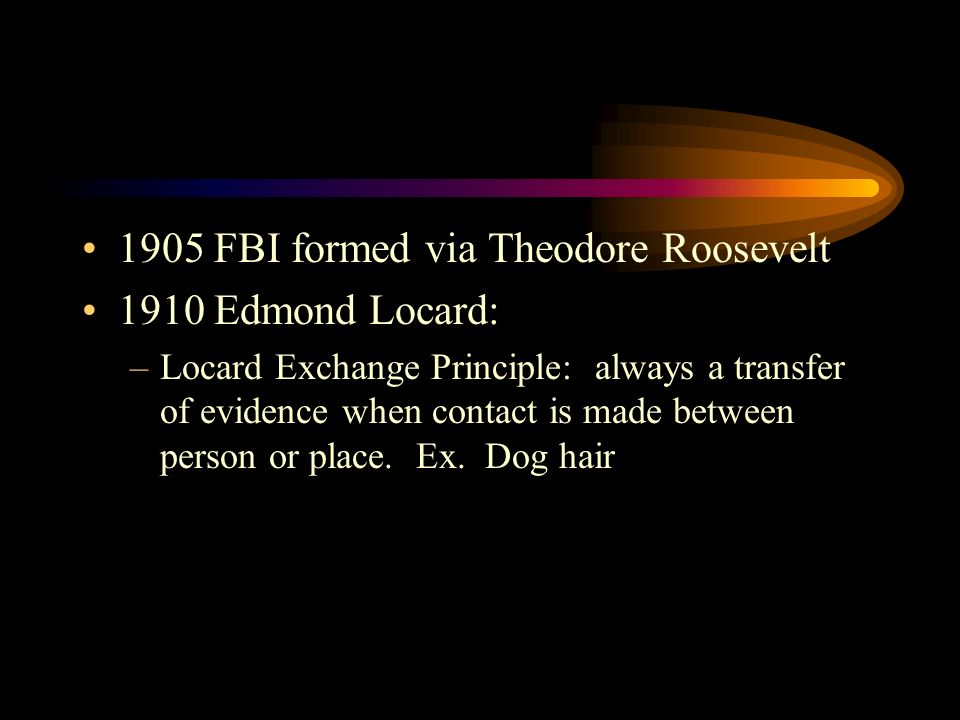 • 1905 FBI formed via Theodore Roosevelt
• 1910 Edmond Locard:
– Locard Exchange Principle: always a transfer of evidence when contact is made between person or place. Ex. Dog hair